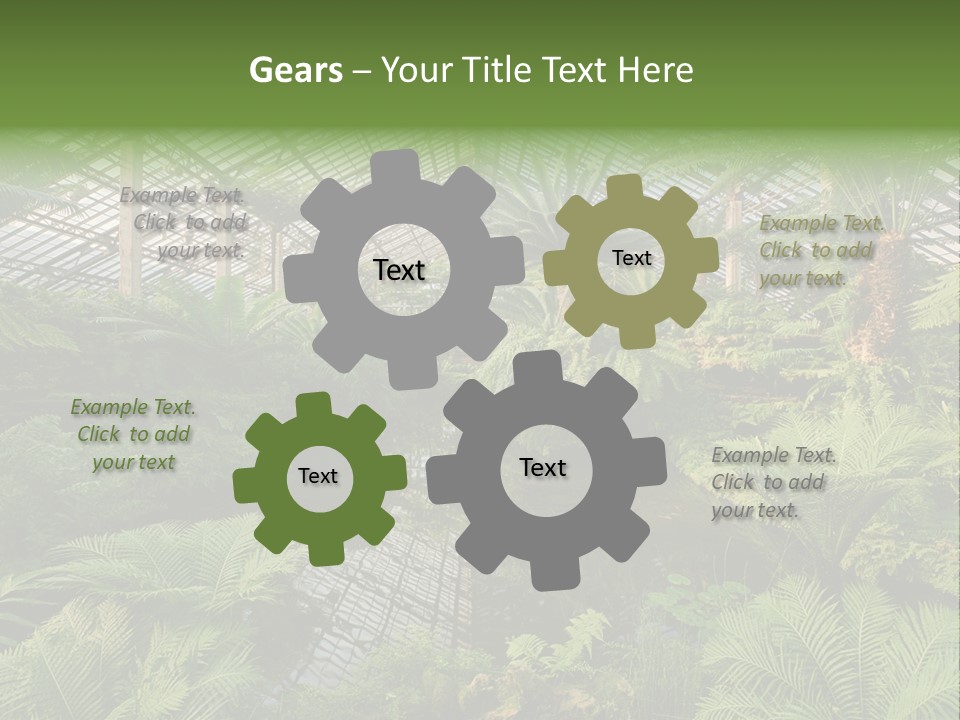 Gears – Your Title Text Here

Example Text. Click to add your text.

Text

Text

Example Text. Click to add your text.

Example Text. Click to add your text

Text

Text

Example Text. Click to add your text.